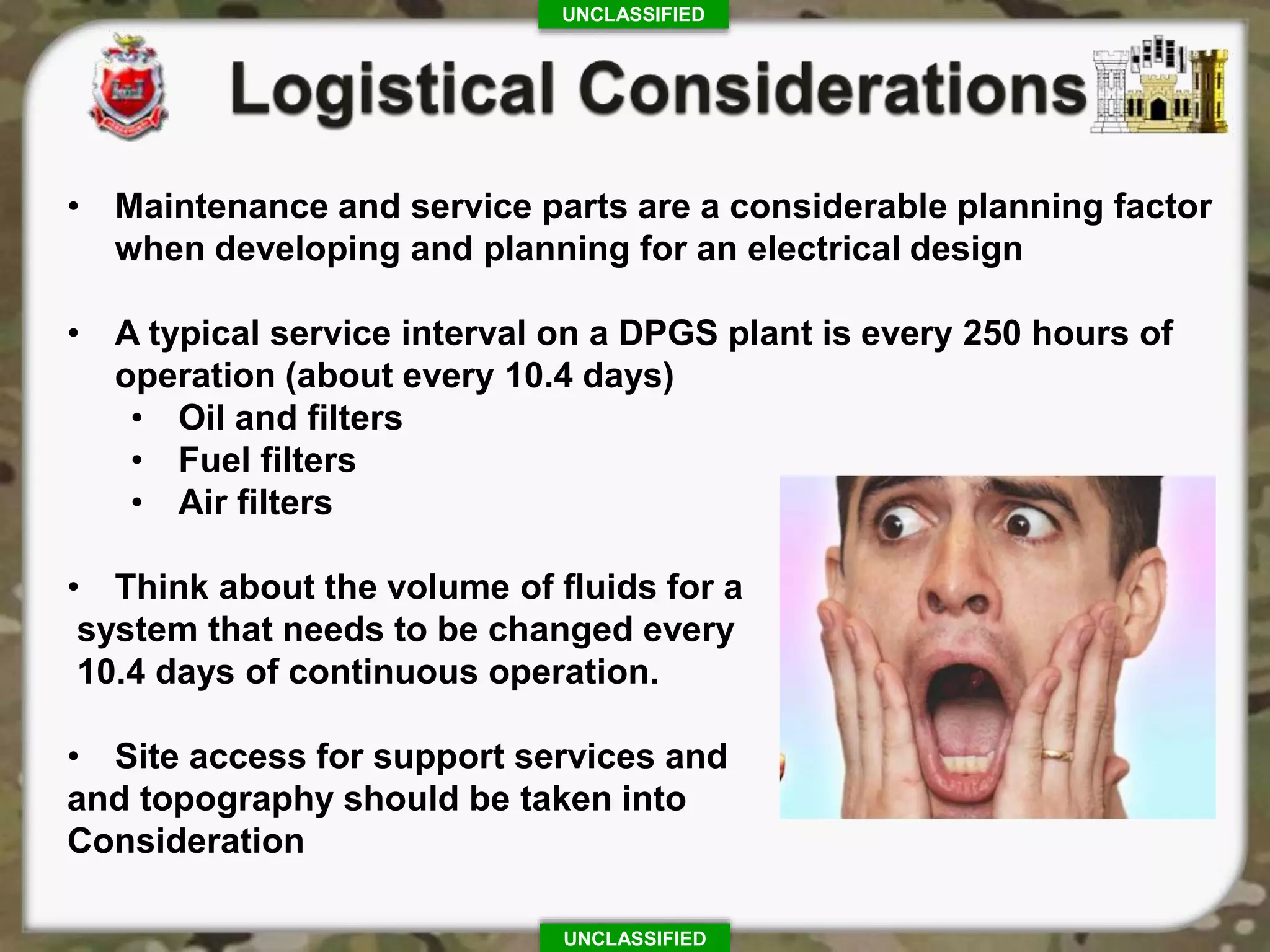 UNCLASSIFIED

Logistical Considerations

• Maintenance and service parts are a considerable planning factor when developing and planning for an electrical design

• A typical service interval on a DPGS plant is every 250 hours of operation (about every 10.4 days)
  • Oil and filters
  • Fuel filters
  • Air filters

• Think about the volume of fluids for a system that needs to be changed every 10.4 days of continuous operation.

• Site access for support services and and topography should be taken into Consideration

UNCLASSIFIED